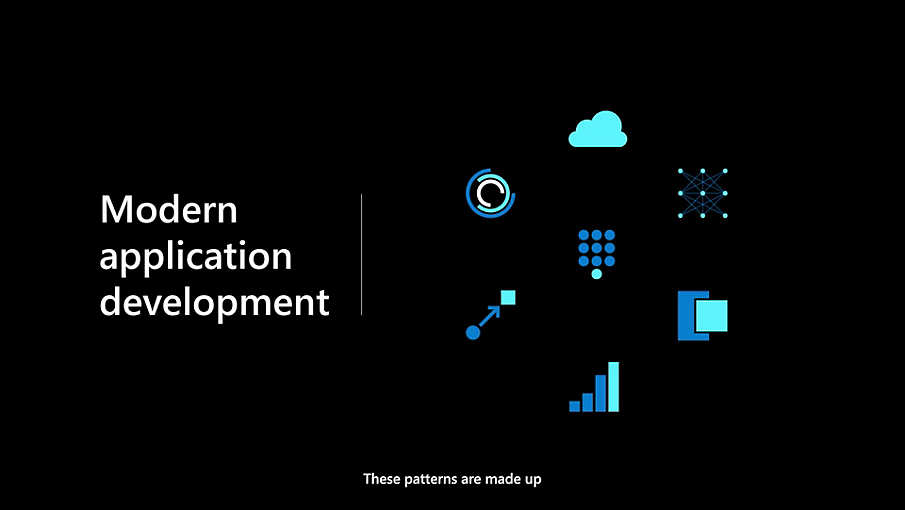 Modern application development

These patterns are made up